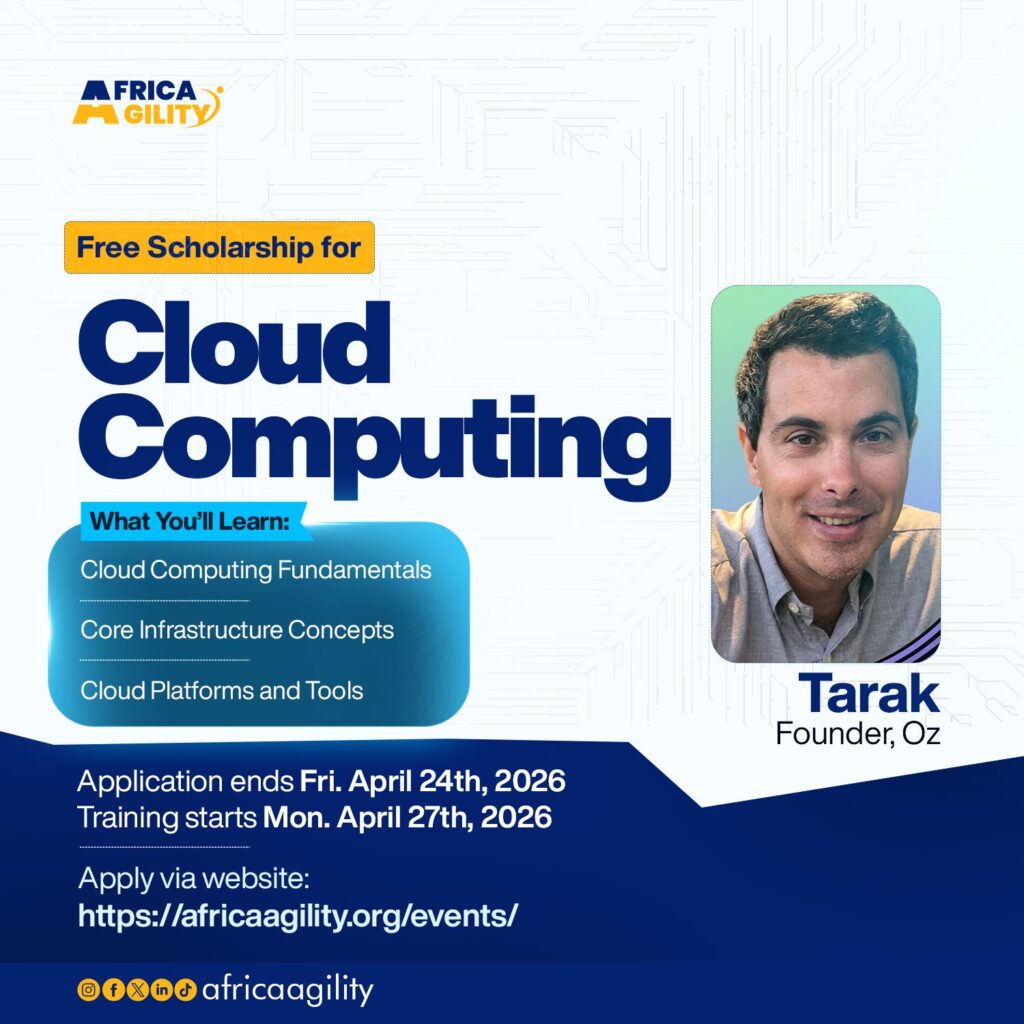 AFRICA AGILITY

Free Scholarship for

Cloud Computing

What You'll Learn:

Cloud Computing Fundamentals

Core Infrastructure Concepts

Cloud Platforms and Tools

Tarak
Founder, Oz

Application ends Fri. April 24th, 2026
Training starts Mon. April 27th, 2026

Apply via website:
https://africaagility.org/events/

africaagility